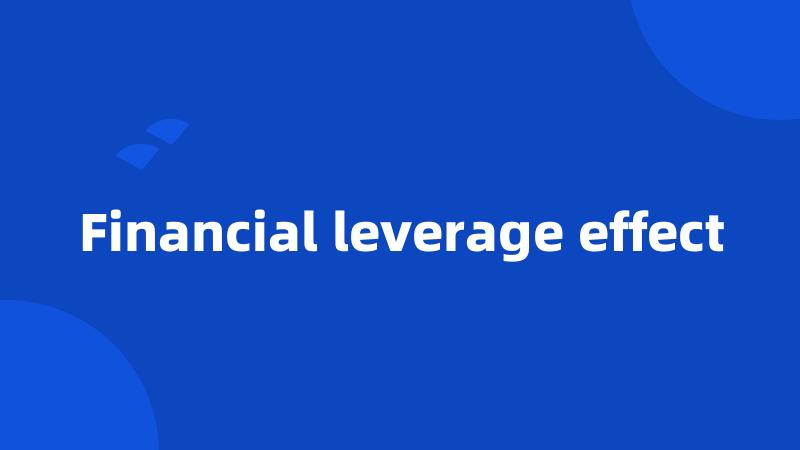 Financial leverage effect